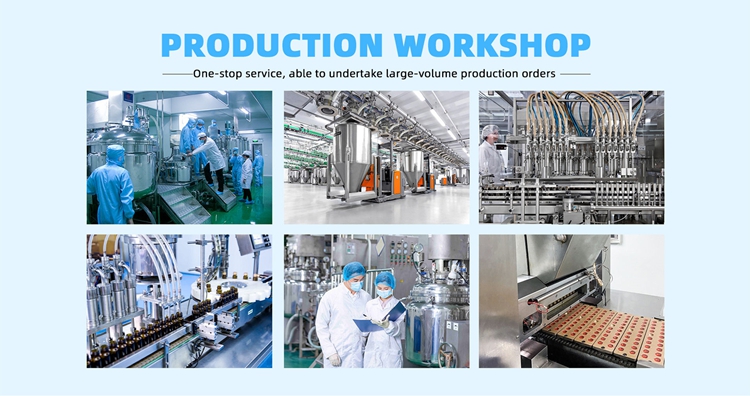 PRODUCTION WORKSHOP

One-stop service, able to undertake large-volume production orders